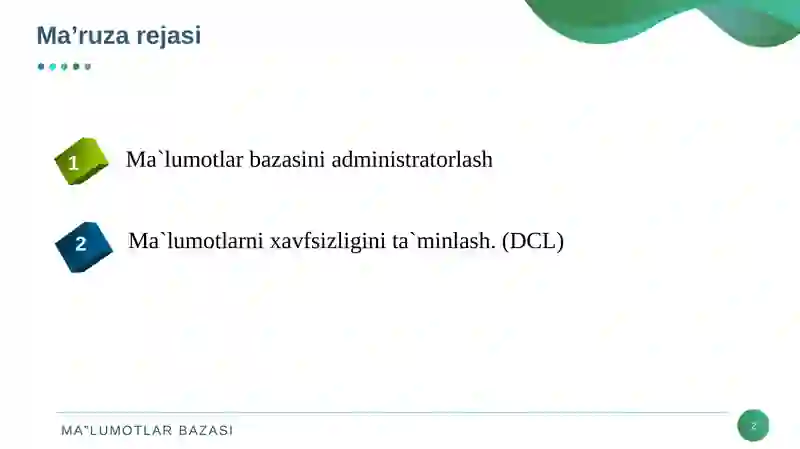 Ma’ruza rejasi

1 Ma`lumotlar bazasini administratorlash

2 Ma`lumotlarni xavfsizligini ta`minlash. (DCL)

MA"LUMOTLAR BAZASI

2